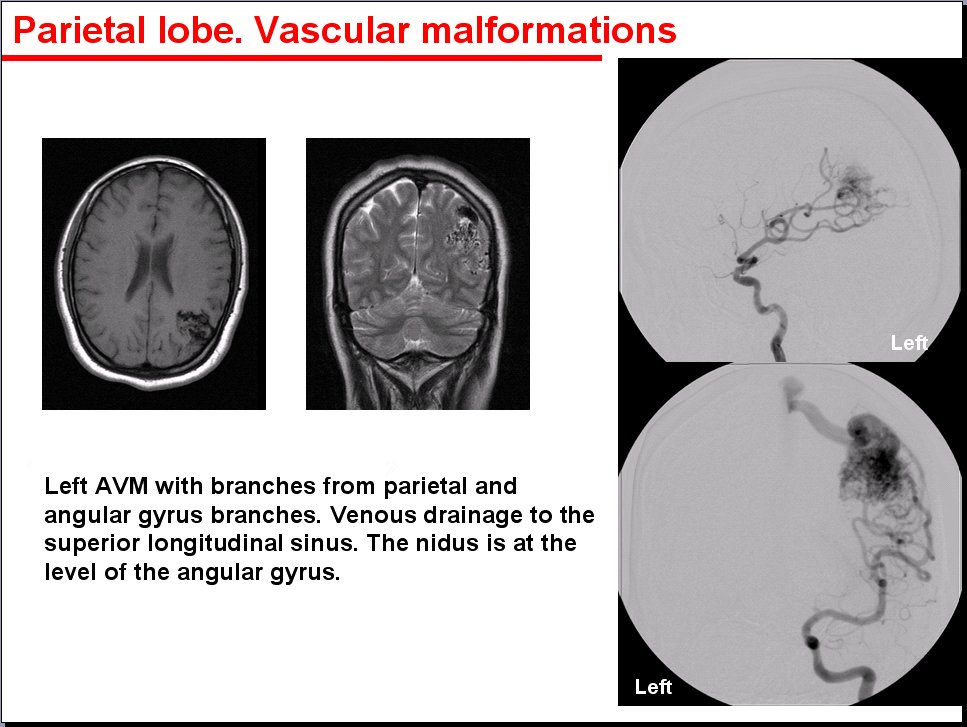 Parietal lobe. Vascular malformations

Left AVM with branches from parietal and angular gyrus branches. Venous drainage to the superior longitudinal sinus. The nidus is at the level of the angular gyrus.

Left

Left